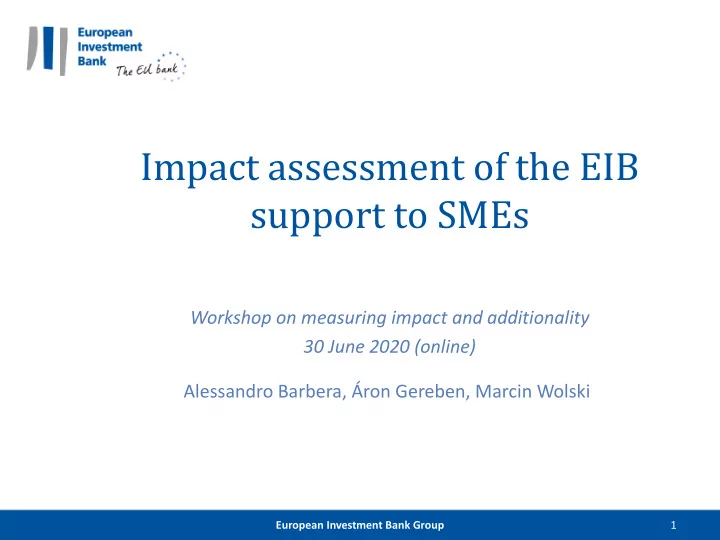 European Investment Bank The EU bank

Impact assessment of the EIB support to SMEs

Workshop on measuring impact and additionality
30 June 2020 (online)

Alessandro Barbera, Áron Gereben, Marcin Wolski

European Investment Bank Group 1